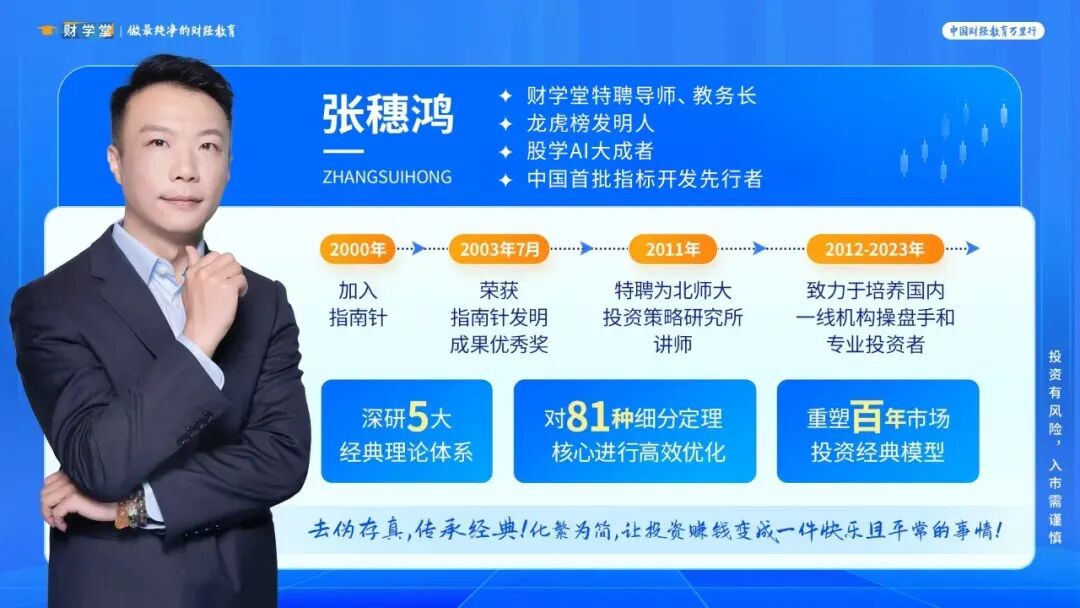 财学堂 | 做最纯净的财经教育

中国财经教育万里行

张穗鸿

ZHANGSUIHONG

✦ 财学堂特聘导师、教务长
✦ 龙虎榜发明人
✦ 股学AI大成者
✦ 中国首批指标开发先行者

2000年
加入指南针

2003年7月
荣获指南针发明成果优秀奖

2011年
特聘为北师大投资策略研究所讲师

2012-2023年
致力于培养国内一线机构操盘手和专业投资者

深研5大经典理论体系

对81种细分定理核心进行高效优化

重塑百年市场投资经典模型

去伪存真，传承经典！化繁为简，让投资赚钱变成一件快乐且平常的事情！

投资有风险，入市需谨慎